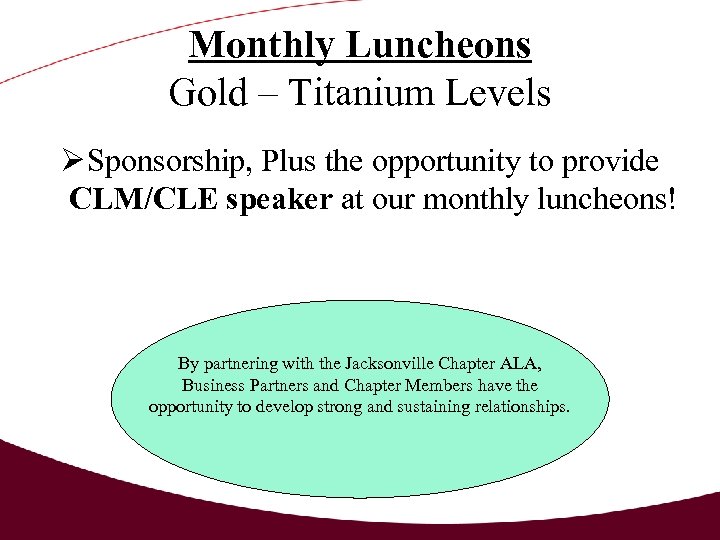 Monthly Luncheons
Gold – Titanium Levels

➢Sponsorship, Plus the opportunity to provide CLM/CLE speaker at our monthly luncheons!

By partnering with the Jacksonville Chapter ALA, Business Partners and Chapter Members have the opportunity to develop strong and sustaining relationships.